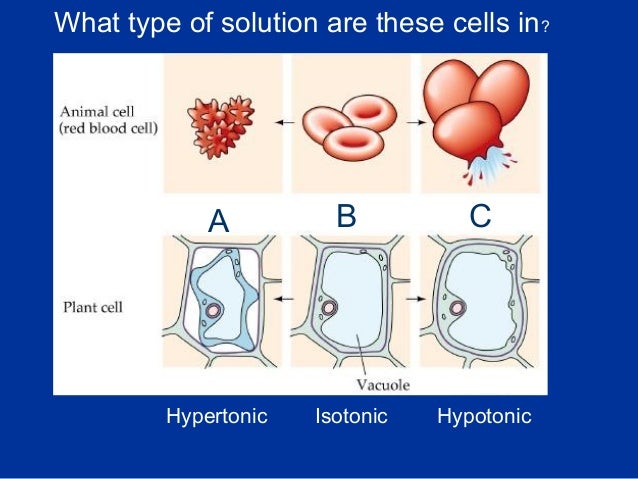 What type of solution are these cells in?

Animal cell (red blood cell)

A

B

C

Plant cell

Vacuole

Hypertonic

Isotonic

Hypotonic